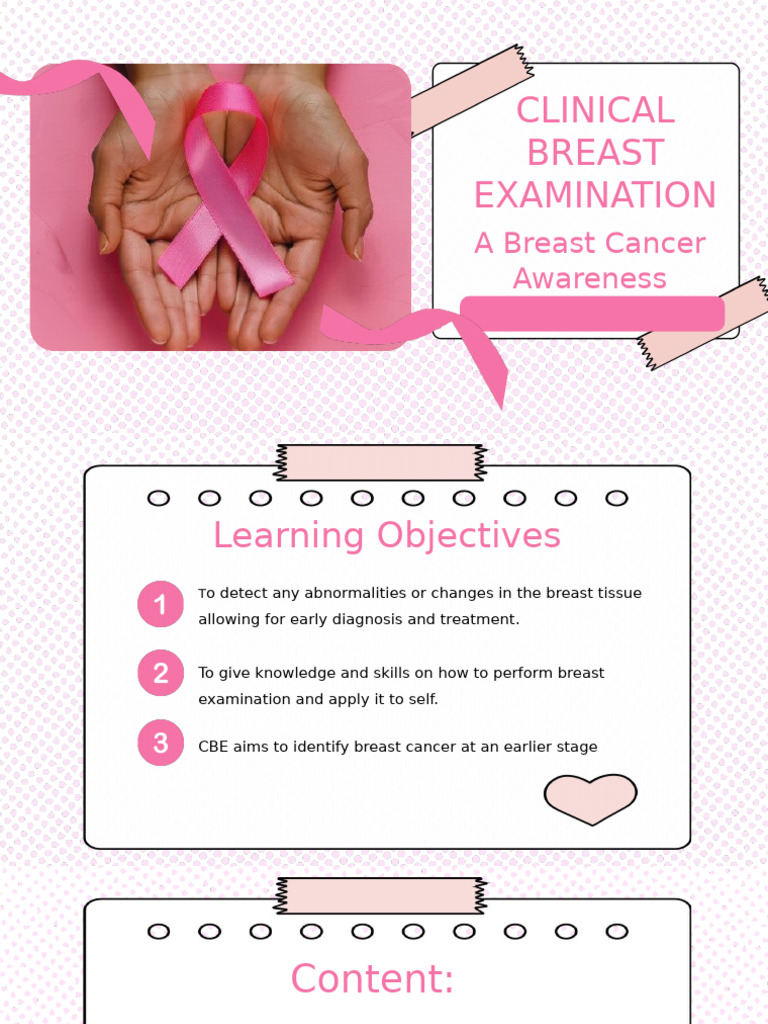 CLINICAL BREAST EXAMINATION
A Breast Cancer Awareness

Learning Objectives

1 To detect any abnormalities or changes in the breast tissue allowing for early diagnosis and treatment.

2 To give knowledge and skills on how to perform breast examination and apply it to self.

3 CBE aims to identify breast cancer at an earlier stage

Content: